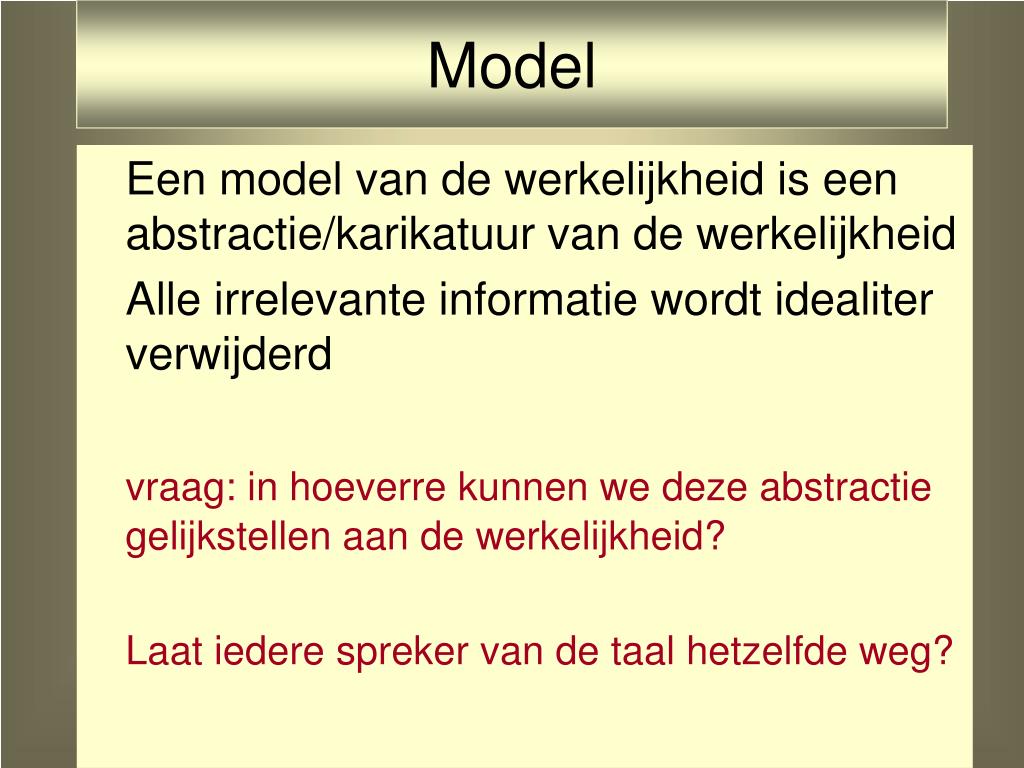 Model

Een model van de werkelijkheid is een abstractie/karikatuur van de werkelijkheid

Alle irrelevante informatie wordt idealiter verwijderd

vraag: in hoeverre kunnen we deze abstractie gelijkstellen aan de werkelijkheid?

Laat iedere spreker van de taal hetzelfde weg?